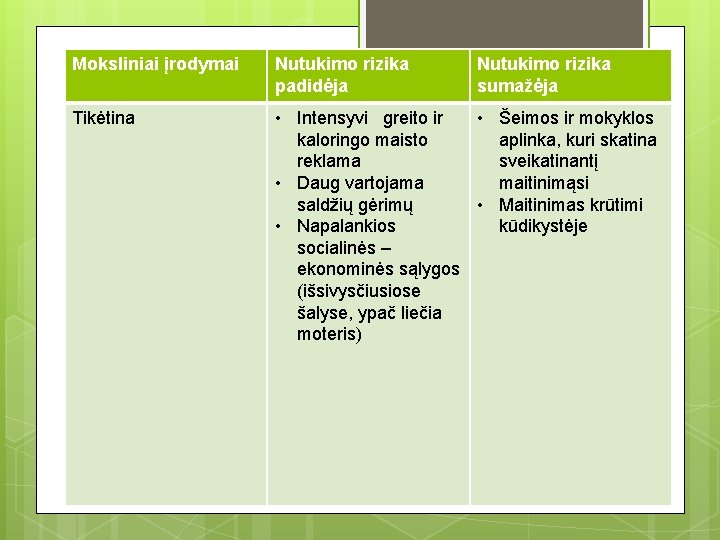 | Moksliniai įrodymai | Nutukimo rizika padidėja | Nutukimo rizika sumažėja |
|---|---|---|
| Tikėtina | • Intensyvi greito ir kaloringo maisto reklama • Daug vartojama saldžių gėrimų • Napalankios socialinės – ekonominės sąlygos (išsivysčiusiose šalyse, ypač liečia moteris) | • Šeimos ir mokyklos aplinka, kuri skatina sveikatinantį maitinimąsi • Maitinimas krūtimi kūdikystėje |